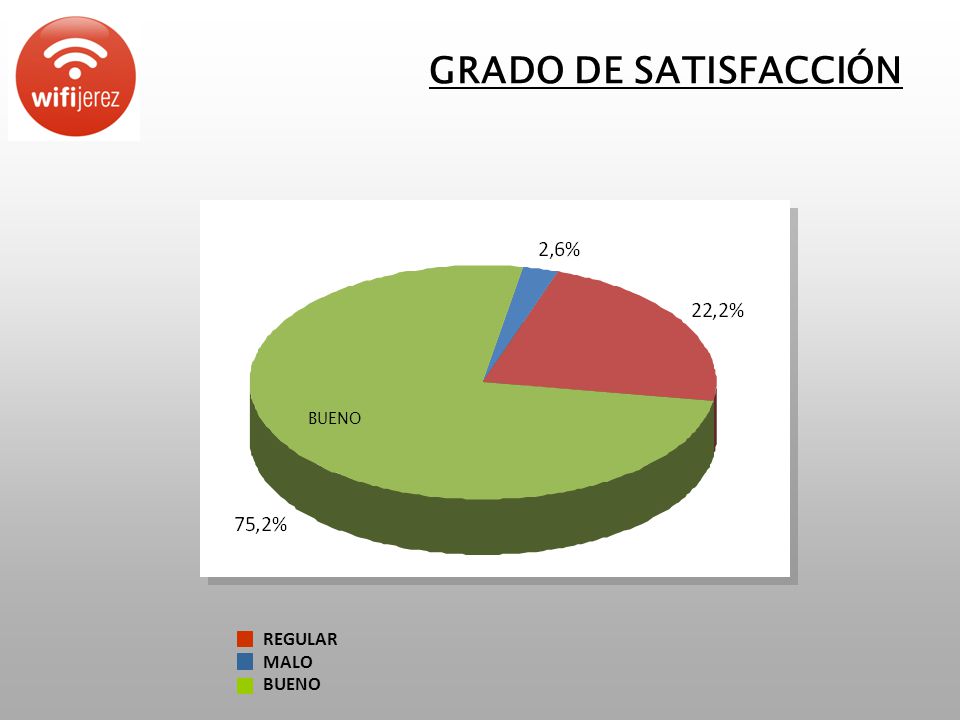 wifijerez

GRADO DE SATISFACCIÓN

2,6%

22,2%

BUENO

75,2%

REGULAR
MALO
BUENO